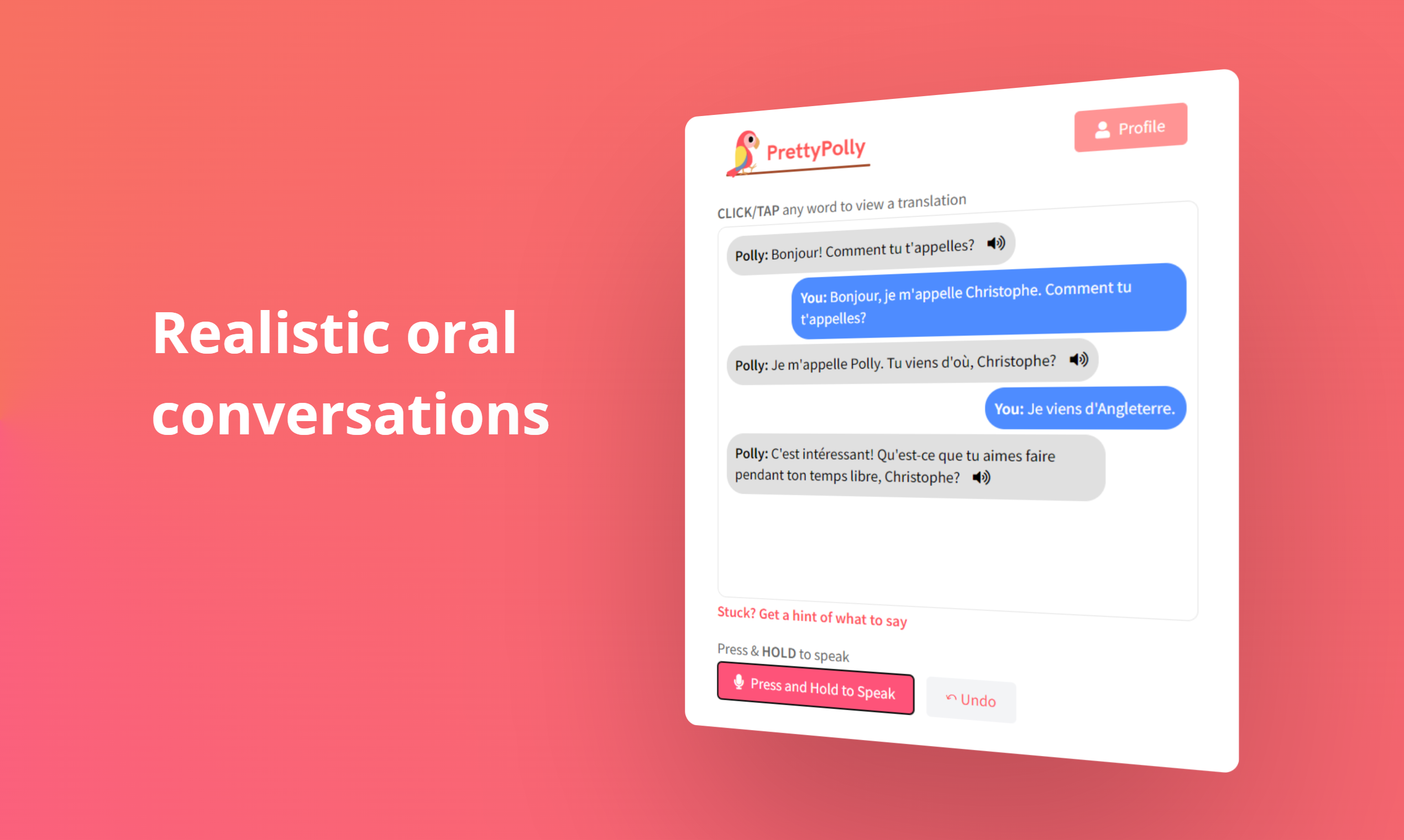 Realistic oral conversations

PrettyPolly

Profile

CLICK/TAP any word to view a translation

Polly: Bonjour! Comment tu t'appelles?

You: Bonjour, je m'appelle Christophe. Comment tu t'appelles?

Polly: Je m'appelle Polly. Tu viens d'où, Christophe?

You: Je viens d'Angleterre.

Polly: C'est intéressant! Qu'est-ce que tu aimes faire pendant ton temps libre, Christophe?

Stuck? Get a hint of what to say

Press & HOLD to speak

Press and Hold to Speak

Undo